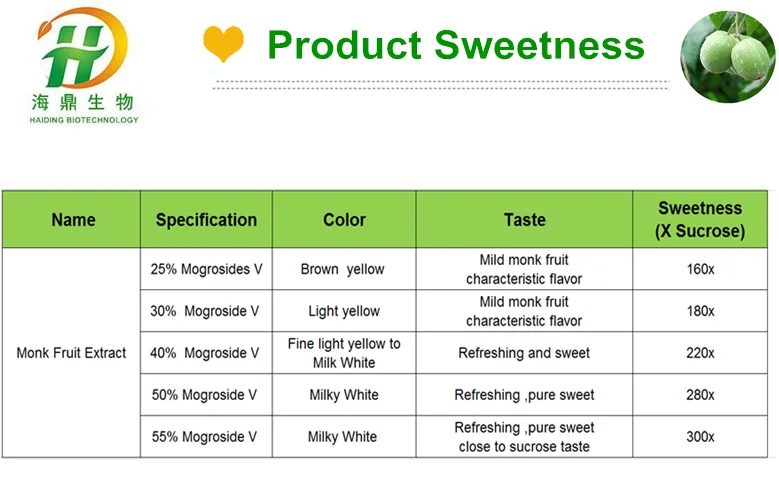 海鼎生物
HAIDING BIOTECHNOLOGY

Product Sweetness

| Name | Specification | Color | Taste | Sweetness (X Sucrose) |
|---|---|---|---|---|
| Monk Fruit Extract | 25% Mogrosides V | Brown yellow | Mild monk fruit characteristic flavor | 160x |
| | 30% Mogroside V | Light yellow | Mild monk fruit characteristic flavor | 180x |
| | 40% Mogroside V | Fine light yellow to Milk White | Refreshing and sweet | 220x |
| | 50% Mogroside V | Milky White | Refreshing ,pure sweet | 280x |
| | 55% Mogroside V | Milky White | Refreshing ,pure sweet close to sucrose taste | 300x |